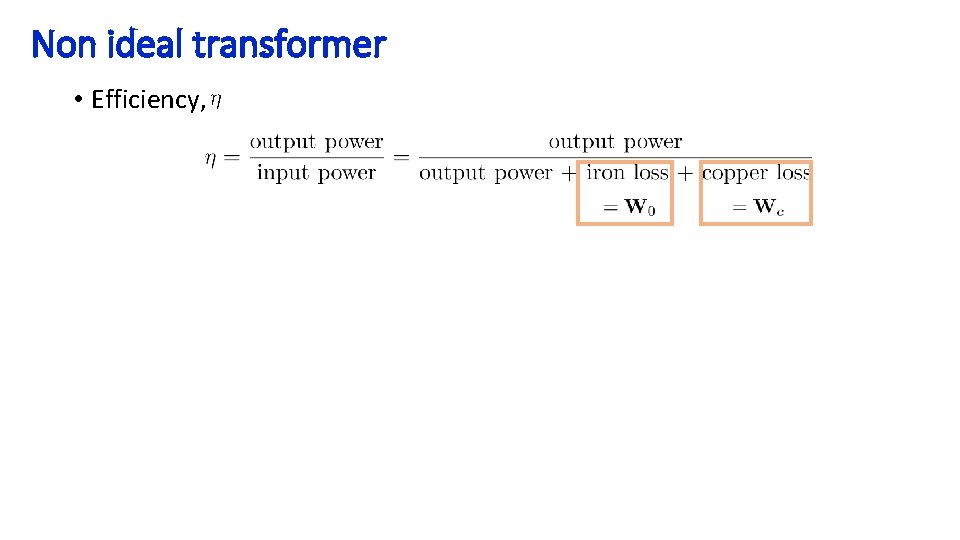 Non ideal transformer

• Efficiency, $\eta$

$\eta = \frac{\text{output power}}{\text{input power}} = \frac{\text{output power}}{\text{output power} + \text{iron loss} + \text{copper loss}}$

$= \mathbf{W}_0$ $= \mathbf{W}_c$